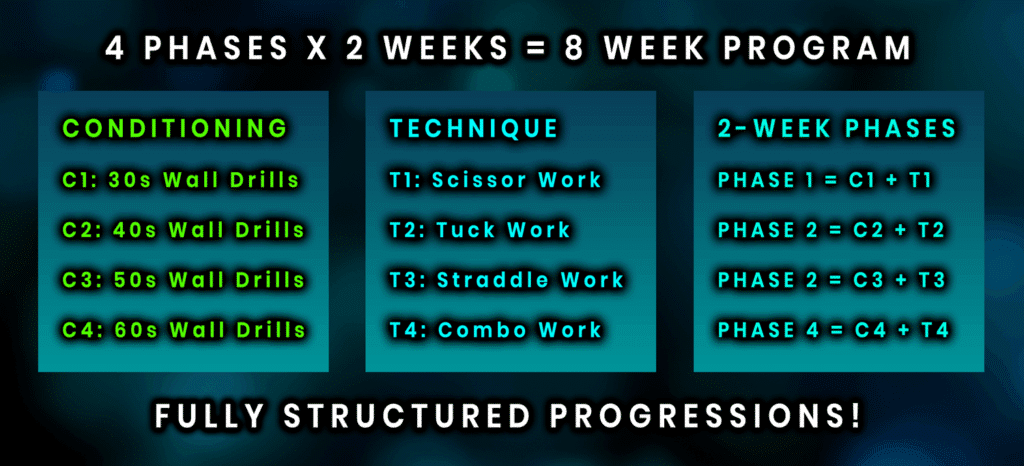 4 PHASES X 2 WEEKS = 8 WEEK PROGRAM

CONDITIONING

C1: 30s Wall Drills

C2: 40s Wall Drills

C3: 50s Wall Drills

C4: 60s Wall Drills

TECHNIQUE

T1: Scissor Work

T2: Tuck Work

T3: Straddle Work

T4: Combo Work

2-WEEK PHASES

PHASE 1 = C1 + T1

PHASE 2 = C2 + T2

PHASE 2 = C3 + T3

PHASE 4 = C4 + T4

FULLY STRUCTURED PROGRESSIONS!